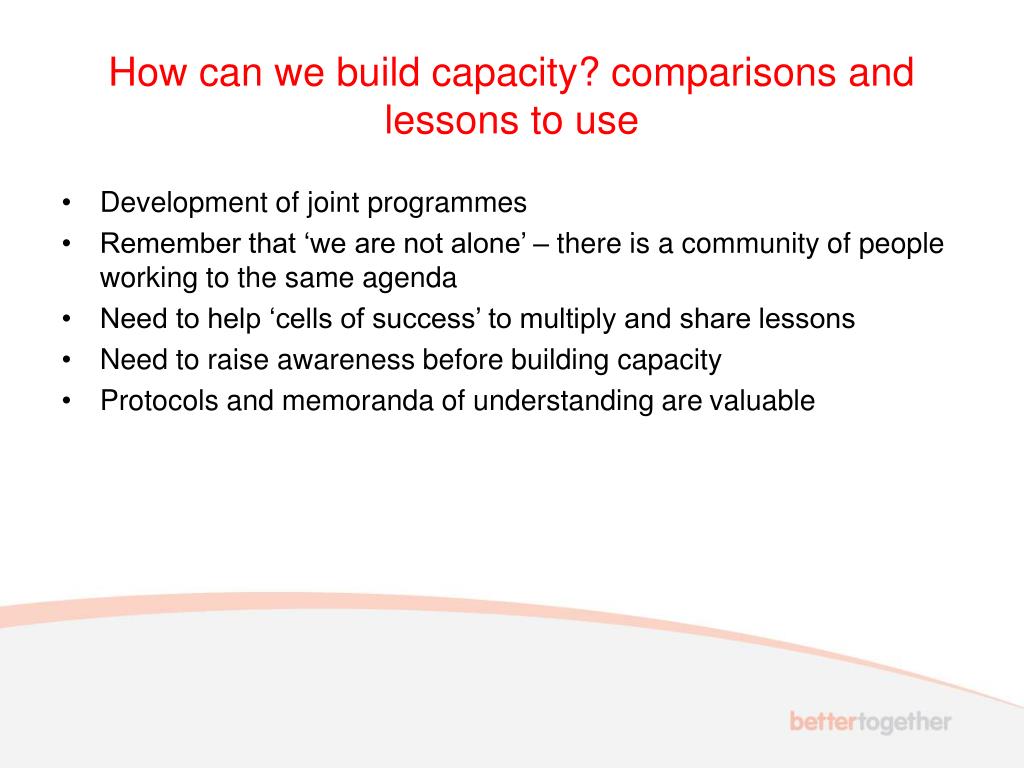 How can we build capacity? comparisons and lessons to use

• Development of joint programmes
• Remember that ‘we are not alone’ – there is a community of people working to the same agenda
• Need to help ‘cells of success’ to multiply and share lessons
• Need to raise awareness before building capacity
• Protocols and memoranda of understanding are valuable

bettertogether